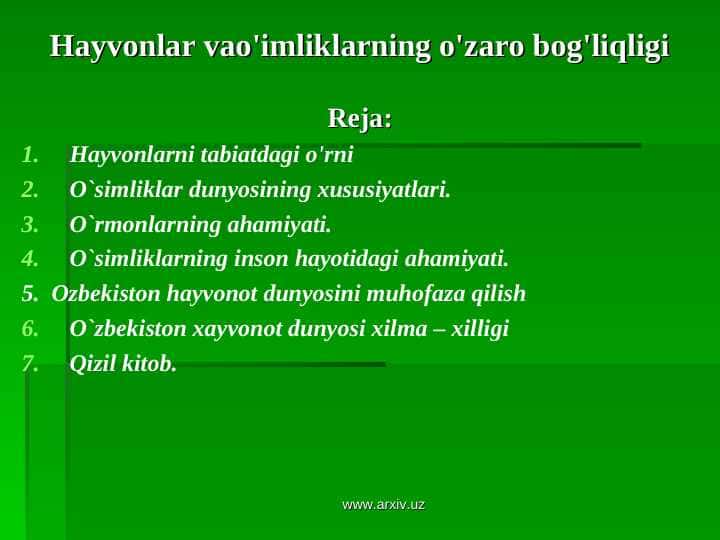 Hayvonlar vao'imliklarning o'zaro bog'liqligi

Reja:

1. Hayvonlarni tabiatdagi o'rni
2. O`simliklar dunyosining xususiyatlari.
3. O`rmonlarning ahamiyati.
4. O`simliklarning inson hayotidagi ahamiyati.
5. Ozbekiston hayvonot dunyosini muhofaza qilish
6. O`zbekiston xayvonot dunyosi xilma – xilligi
7. Qizil kitob.

www.arxiv.uz